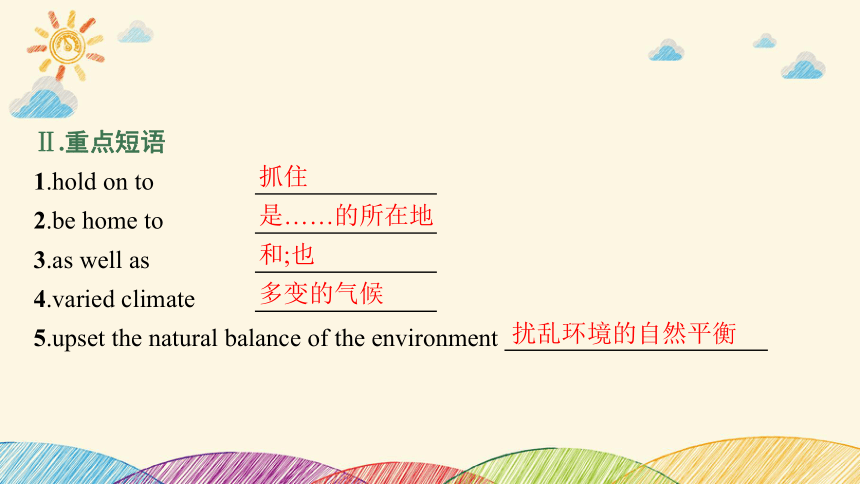 Ⅱ.重点短语

1.hold on to 抓住

2.be home to 是……的所在地

3.as well as 和;也

4.varied climate 多变的气候

5.upset the natural balance of the environment 扰乱环境的自然平衡